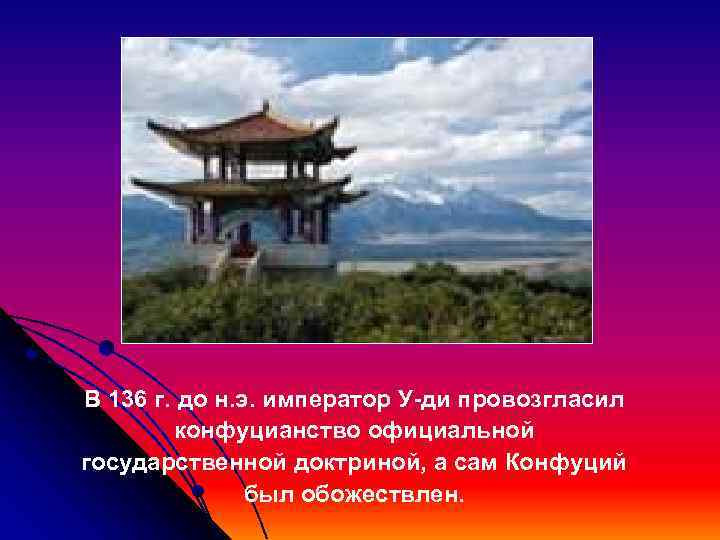 В 136 г. до н.э. император У-ди провозгласил конфуцианство официальной государственной доктриной, а сам Конфуций был обожествлен.